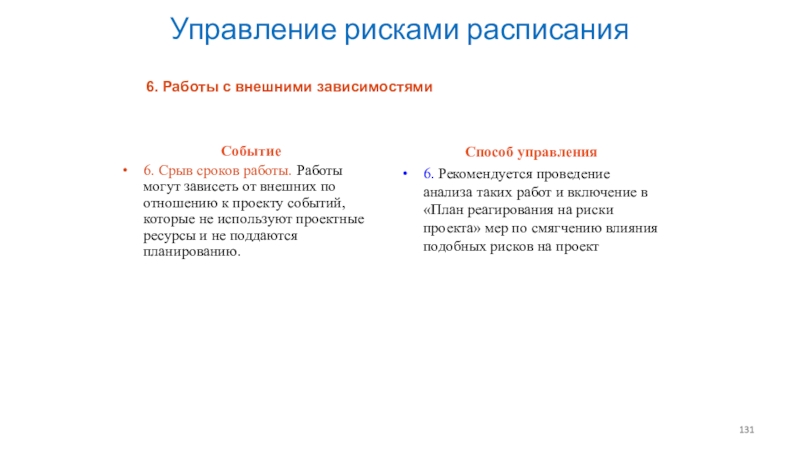 Управление рисками расписания

6. Работы с внешними зависимостями

Событие

• 6. Срыв сроков работы. Работы могут зависеть от внешних по отношению к проекту событий, которые не используют проектные ресурсы и не поддаются планированию.

Способ управления

• 6. Рекомендуется проведение анализа таких работ и включение в «План реагирования на риски проекта» мер по смягчению влияния подобных рисков на проект

131